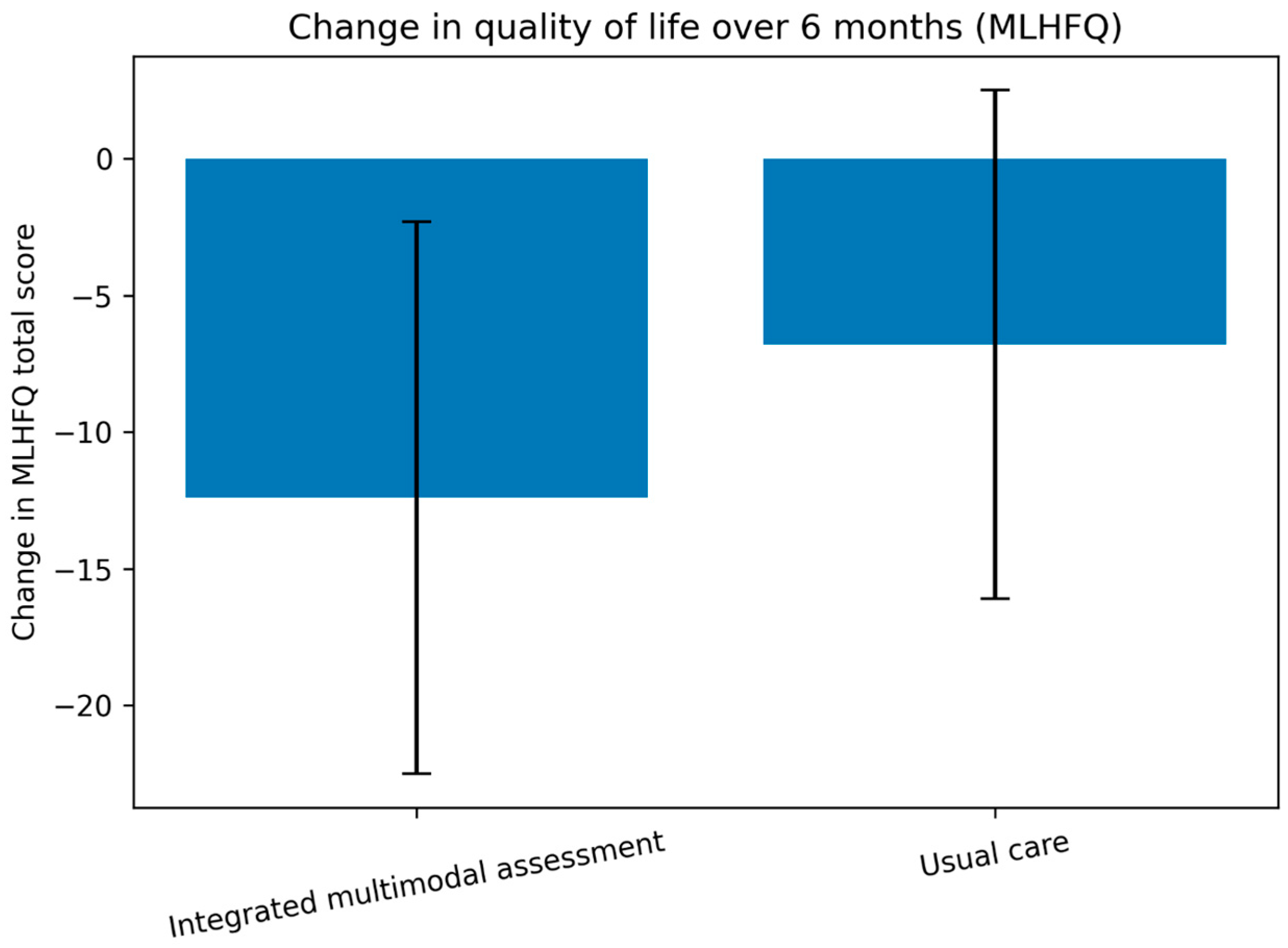 Change in quality of life over 6 months (MLHFQ)

Change in MLHFQ total score

0
−5
−10
−15
−20

Integrated multimodal assessment
Usual care